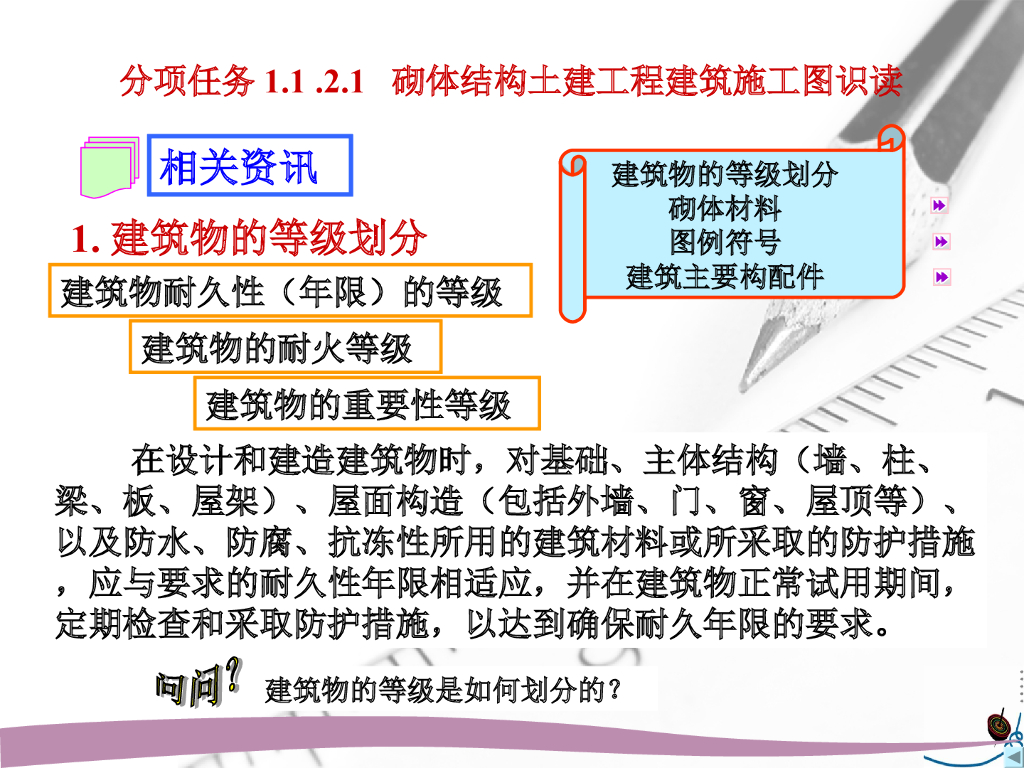 分项任务 1.1 .2.1 砌体结构土建工程建筑施工图识读

相关资讯

建筑物的等级划分
砌体材料
图例符号
建筑主要构配件

1. 建筑物的等级划分

建筑物耐久性（年限）的等级

建筑物的耐火等级

建筑物的重要性等级

在设计和建造建筑物时，对基础、主体结构（墙、柱、梁、板、屋架）、屋面构造（包括外墙、门、窗、屋顶等）、以及防水、防腐、抗冻性所用的建筑材料或所采取的防护措施，应与要求的耐久性年限相适应，并在建筑物正常试用期间，定期检查和采取防护措施，以达到确保耐久年限的要求。

问问? 建筑物的等级是如何划分的？